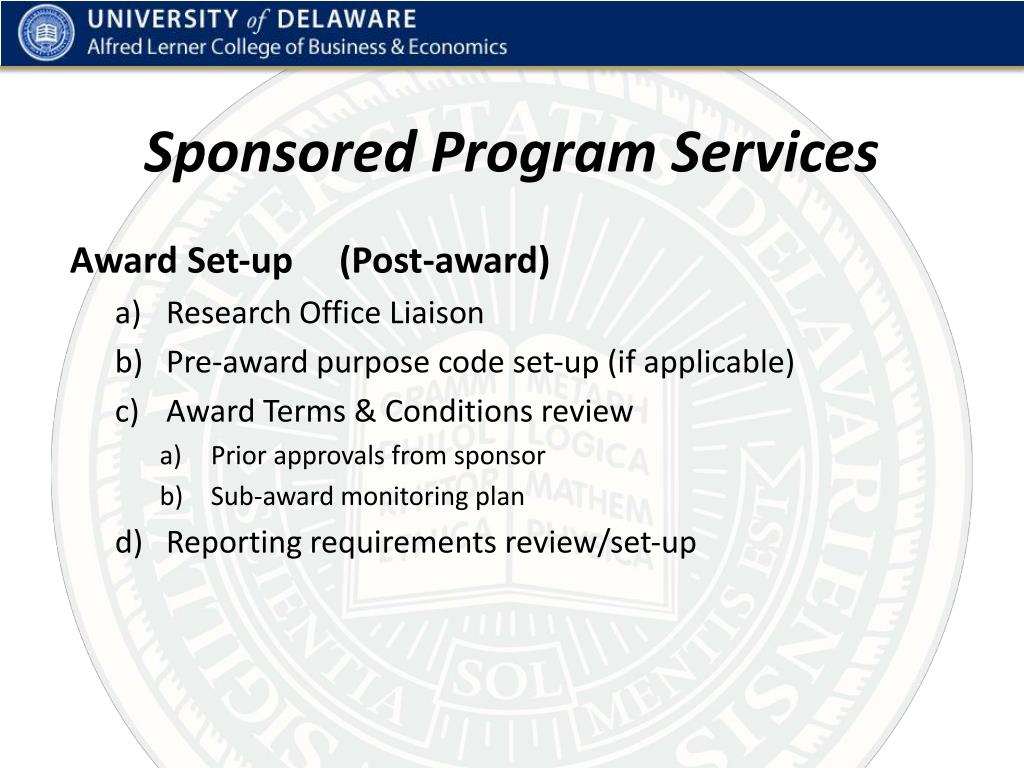 UNIVERSITY of DELAWARE
Alfred Lerner College of Business & Economics

Sponsored Program Services

Award Set-up (Post-award)

a) Research Office Liaison
b) Pre-award purpose code set-up (if applicable)
c) Award Terms & Conditions review
a) Prior approvals from sponsor
b) Sub-award monitoring plan
d) Reporting requirements review/set-up